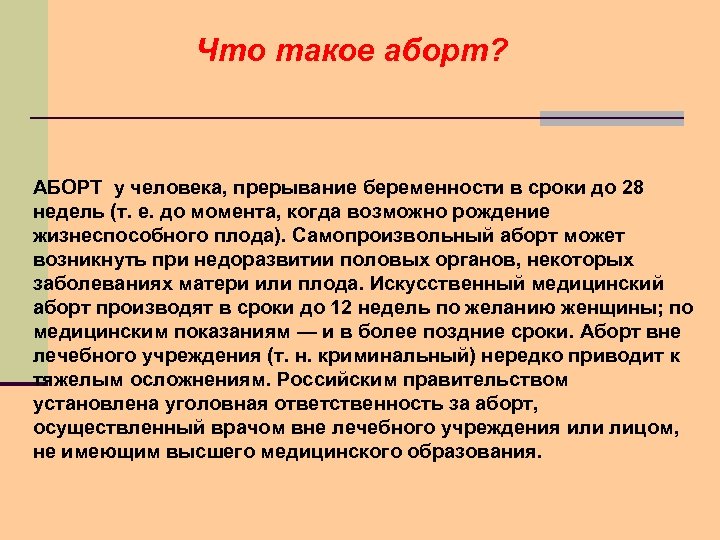 Что такое аборт?

АБОРТ у человека, прерывание беременности в сроки до 28 недель (т. е. до момента, когда возможно рождение жизнеспособного плода). Самопроизвольный аборт может возникнуть при недоразвитии половых органов, некоторых заболеваниях матери или плода. Искусственный медицинский аборт производят в сроки до 12 недель по желанию женщины; по медицинским показаниям — и в более поздние сроки. Аборт вне лечебного учреждения (т. н. криминальный) нередко приводит к тяжелым осложнениям. Российским правительством установлена уголовная ответственность за аборт, осуществленный врачом вне лечебного учреждения или лицом, не имеющим высшего медицинского образования.